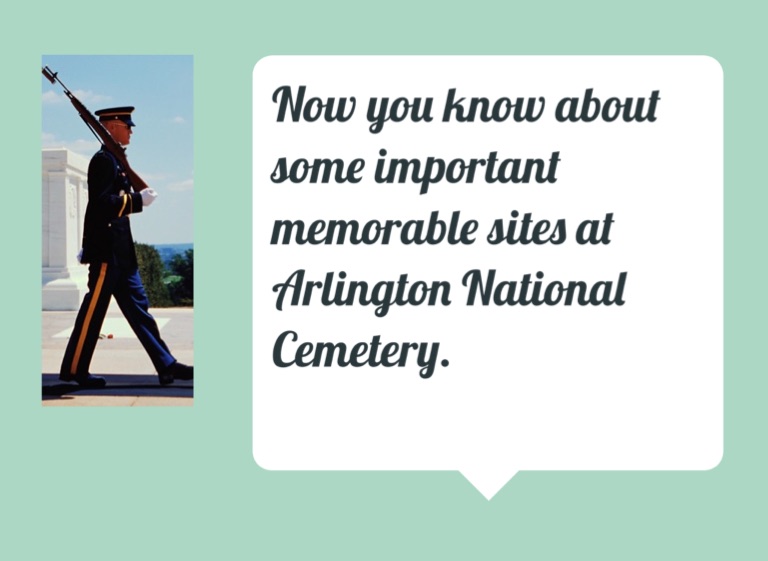 Now you know about some important memorable sites at Arlington National Cemetery.